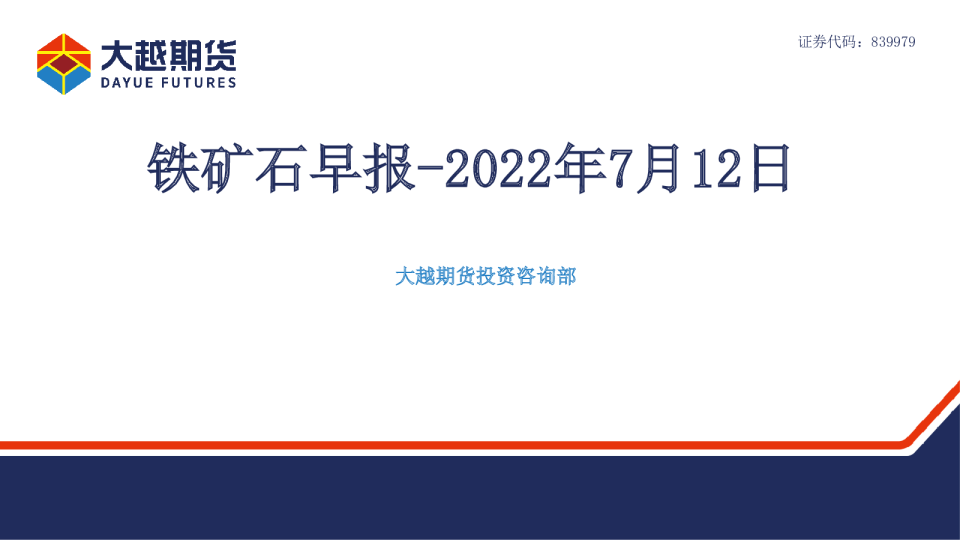 大越期货
DAYUE FUTURES

证券代码：839979

铁矿石早报-2022年7月12日

大越期货投资咨询部